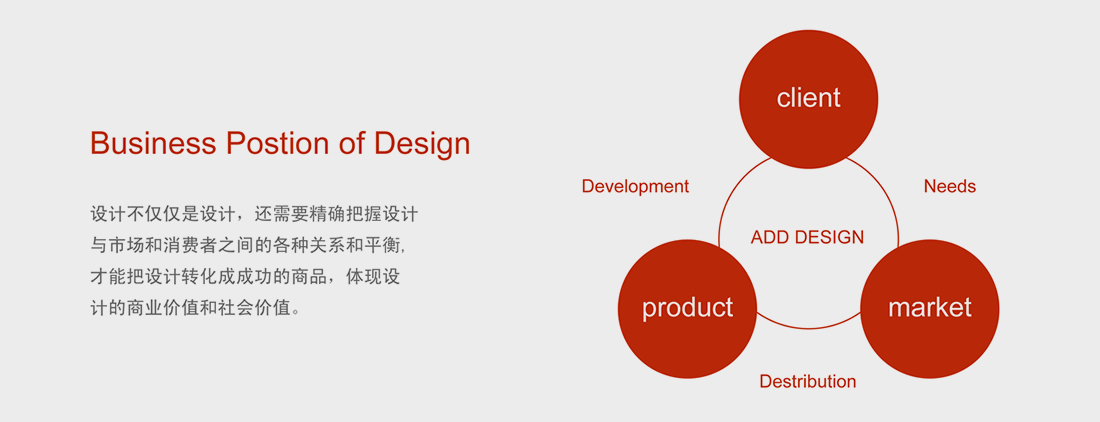 Business Postion of Design

设计不仅仅是设计，还需要精确把握设计与市场和消费者之间的各种关系和平衡，才能把设计转化成成功的商品，体现设计的商业价值和社会价值。

client

Development

Needs

ADD DESIGN

product

market

Destribution